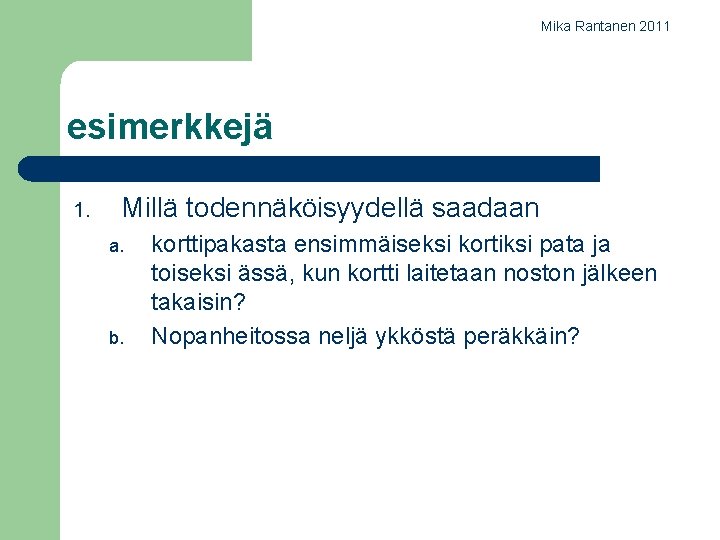 Mika Rantanen 2011

esimerkkejä

1. Millä todennäköisyydellä saadaan
a. korttipakasta ensimmäiseksi kortiksi pata ja toiseksi ässä, kun kortti laitetaan noston jälkeen takaisin?
b. Nopanheitossa neljä ykköstä peräkkäin?